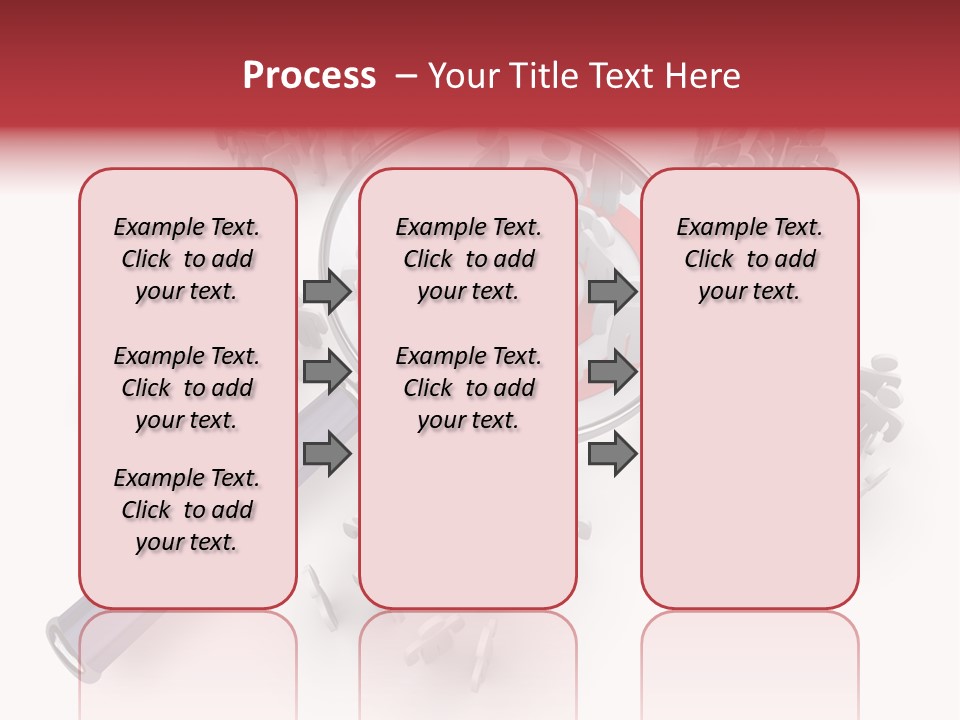 Process – Your Title Text Here

Example Text. Click to add your text.

Example Text. Click to add your text.

Example Text. Click to add your text.

Example Text. Click to add your text.

Example Text. Click to add your text.

Example Text. Click to add your text.